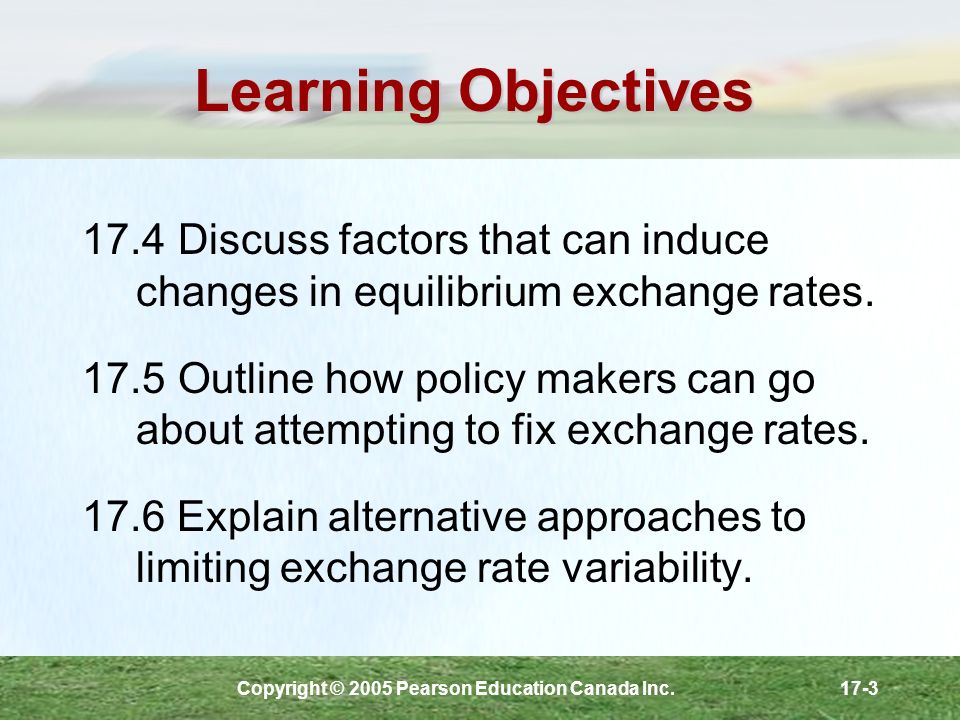 Learning Objectives

17.4 Discuss factors that can induce changes in equilibrium exchange rates.

17.5 Outline how policy makers can go about attempting to fix exchange rates.

17.6 Explain alternative approaches to limiting exchange rate variability.

Copyright © 2005 Pearson Education Canada Inc.

17-3